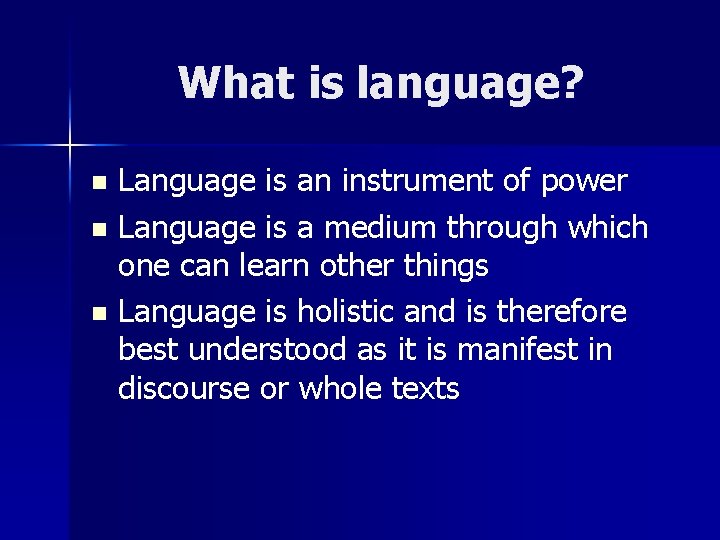 What is language?

- Language is an instrument of power
- Language is a medium through which one can learn other things
- Language is holistic and is therefore best understood as it is manifest in discourse or whole texts